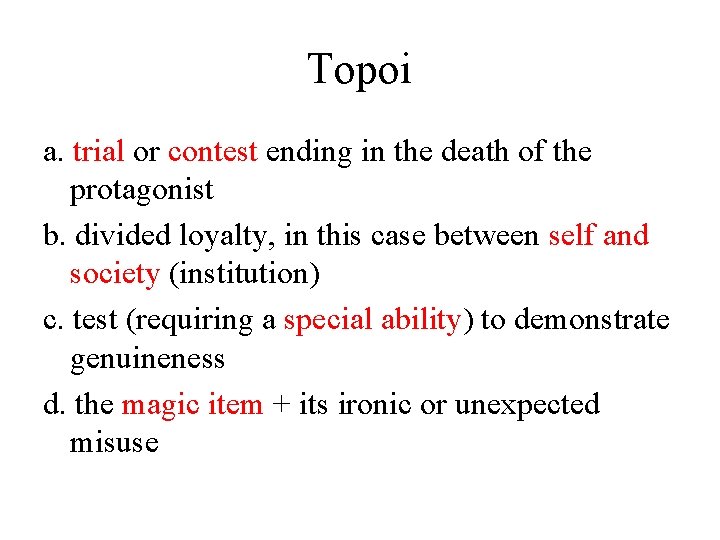 Topoi

a. trial or contest ending in the death of the protagonist

b. divided loyalty, in this case between self and society (institution)

c. test (requiring a special ability) to demonstrate genuineness

d. the magic item + its ironic or unexpected misuse